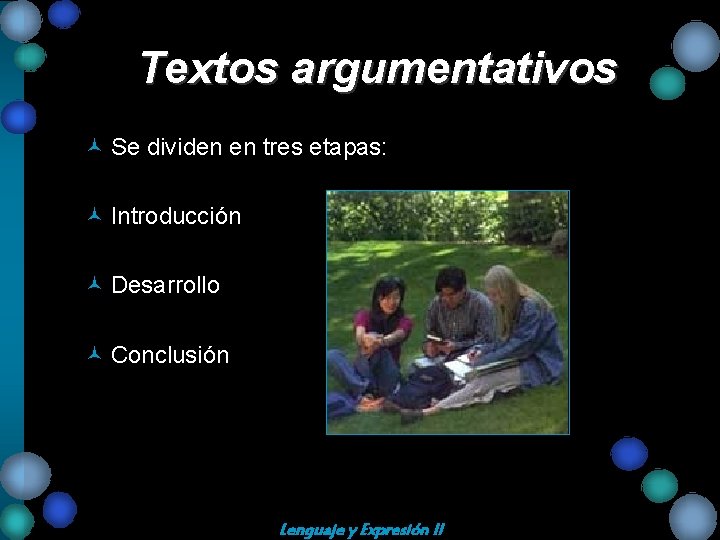 Textos argumentativos

Se dividen en tres etapas:

Introducción

Desarrollo

Conclusión

Lenguaje y Expresión II